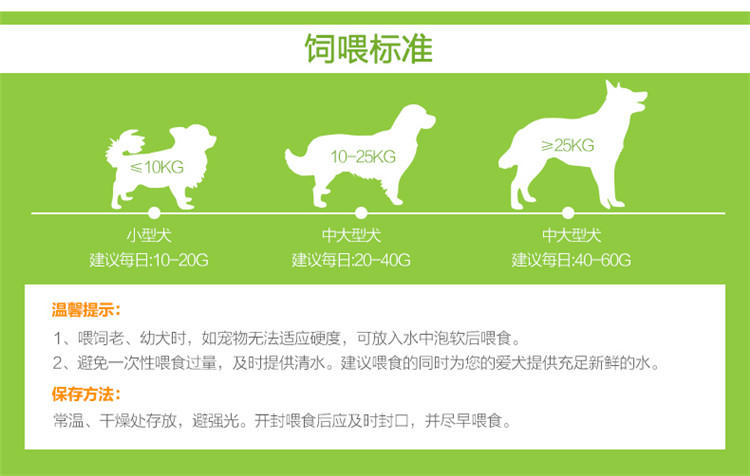 饲喂标准

≤10KG

10-25KG

≥25KG

小型犬
建议每日:10-20G

中大型犬
建议每日:20-40G

中大型犬
建议每日:40-60G

温馨提示:
1、喂饲老、幼犬时，如宠物无法适应硬度，可放入水中泡软后喂食。
2、避免一次性喂食过量，及时提供清水。建议喂食的同时为您的爱犬提供充足新鲜的水。

保存方法:
常温、干燥处存放，避强光。开封喂食后应及时封口，并尽早喂食。